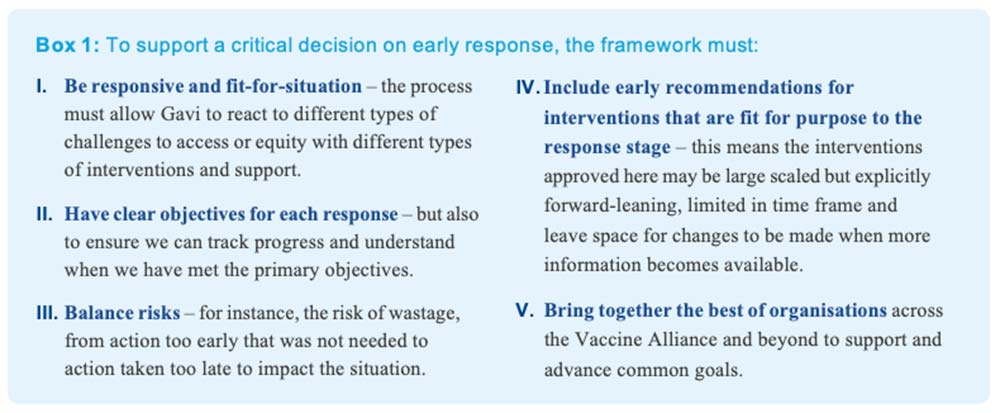 Box 1: To support a critical decision on early response, the framework must:

I. Be responsive and fit-for-situation – the process must allow Gavi to react to different types of challenges to access or equity with different types of interventions and support.

II. Have clear objectives for each response – but also to ensure we can track progress and understand when we have met the primary objectives.

III. Balance risks – for instance, the risk of wastage, from action too early that was not needed to action taken too late to impact the situation.

IV. Include early recommendations for interventions that are fit for purpose to the response stage – this means the interventions approved here may be large scaled but explicitly forward-leaning, limited in time frame and leave space for changes to be made when more information becomes available.

V. Bring together the best of organisations across the Vaccine Alliance and beyond to support and advance common goals.